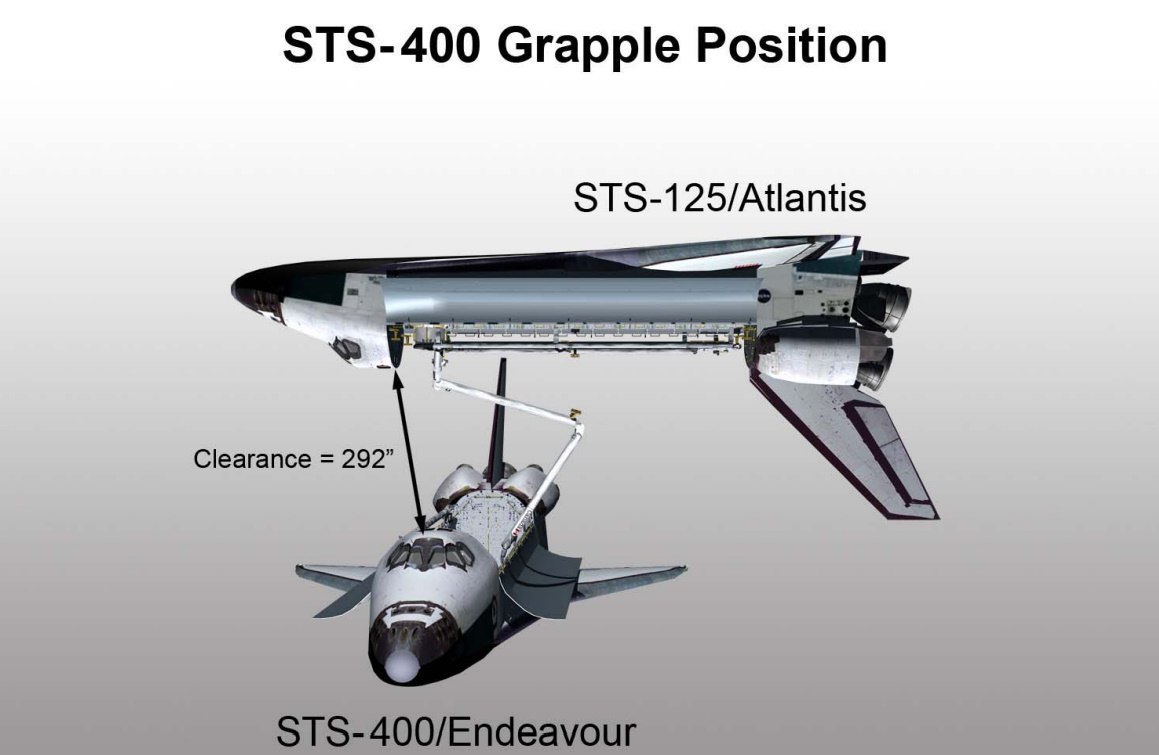 STS-400 Grapple Position

STS-125/Atlantis

Clearance = 292”

STS-400/Endeavour